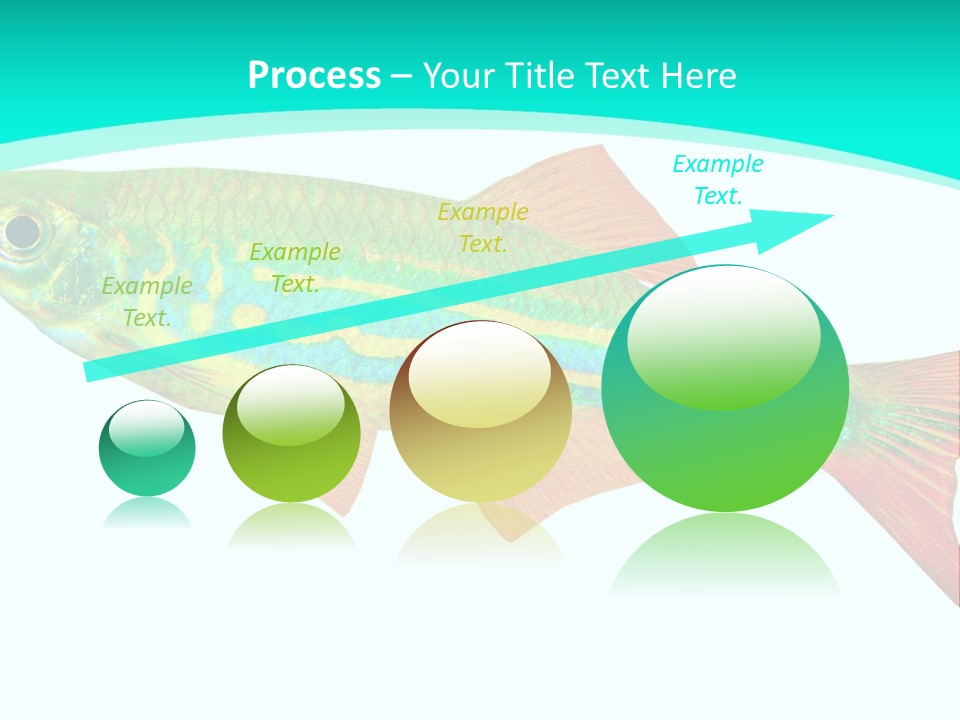 Process – Your Title Text Here

Example Text.

Example Text.

Example Text.

Example Text.